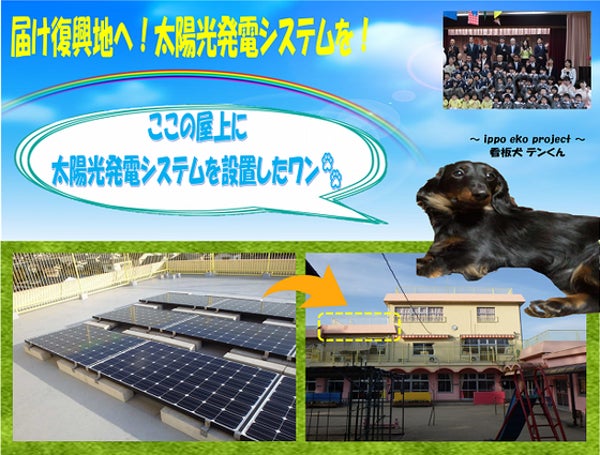 届け復興地へ！太陽光発電システムを！

ここの屋上に
太陽光発電システムを設置したワン

～ ippo eko project ～
看板犬 テンくん